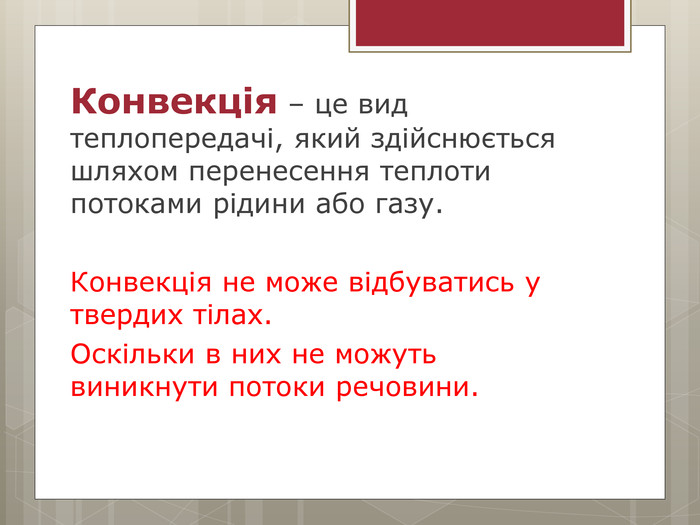 Конвекція – це вид теплопередачі, який здійснюється шляхом перенесення теплоти потоками рідини або газу.

Конвекція не може відбуватись у твердих тілах.

Оскільки в них не можуть виникнути потоки речовини.